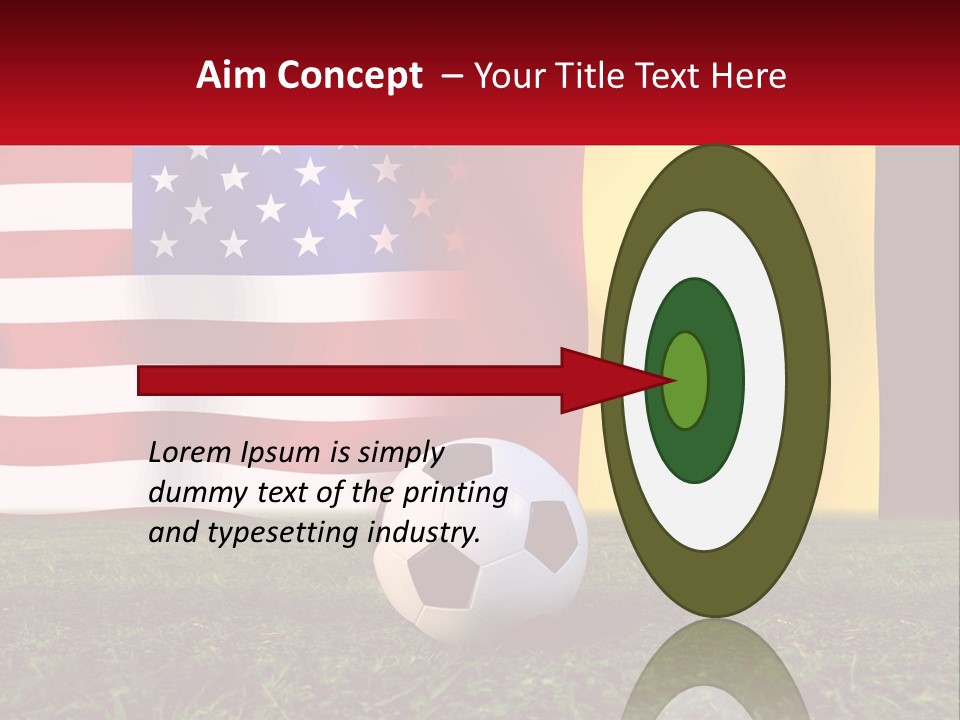 Aim Concept – Your Title Text Here

Lorem Ipsum is simply dummy text of the printing and typesetting industry.